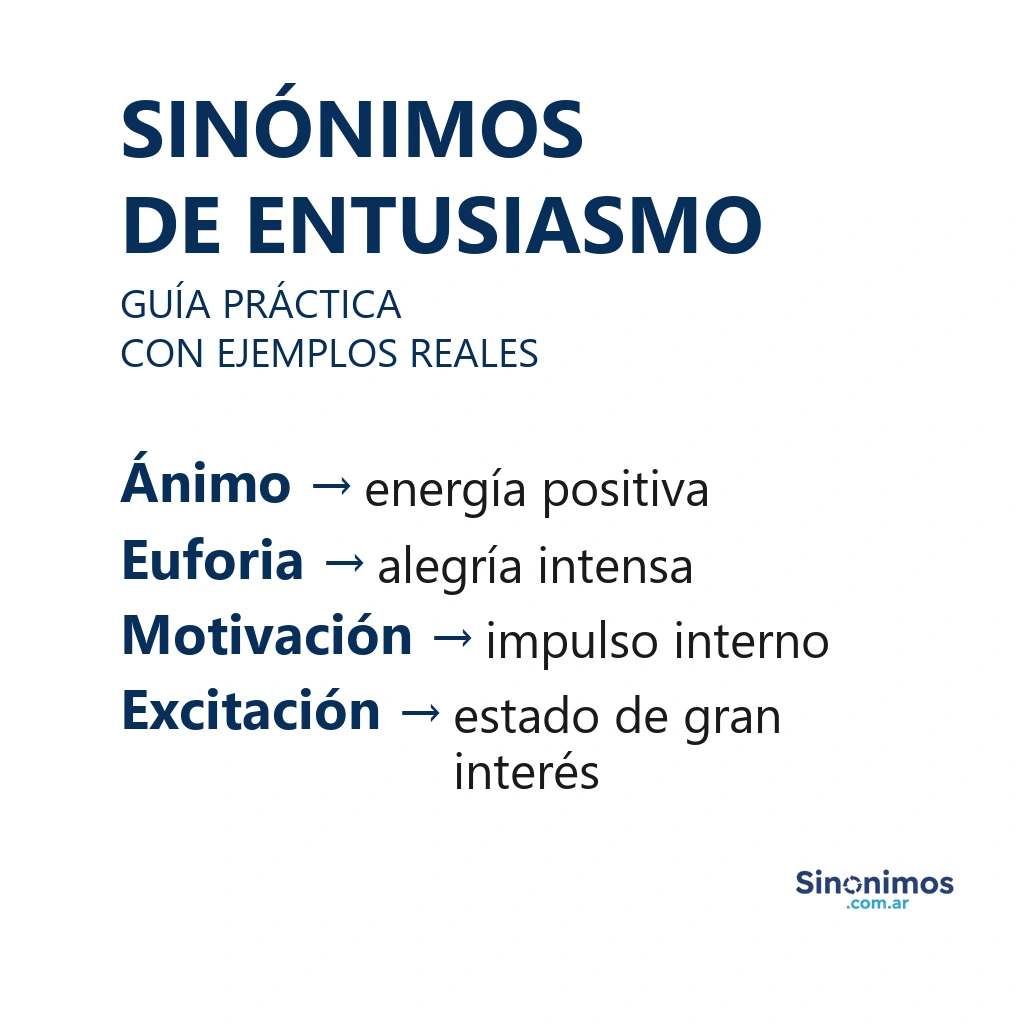 SINÓNIMOS
DE ENTUSIASMO

GUÍA PRÁCTICA
CON EJEMPLOS REALES

Ánimo → energía positiva
Euforia → alegría intensa
Motivación → impulso interno
Excitación → estado de gran interés

Sinonimos
.com.ar